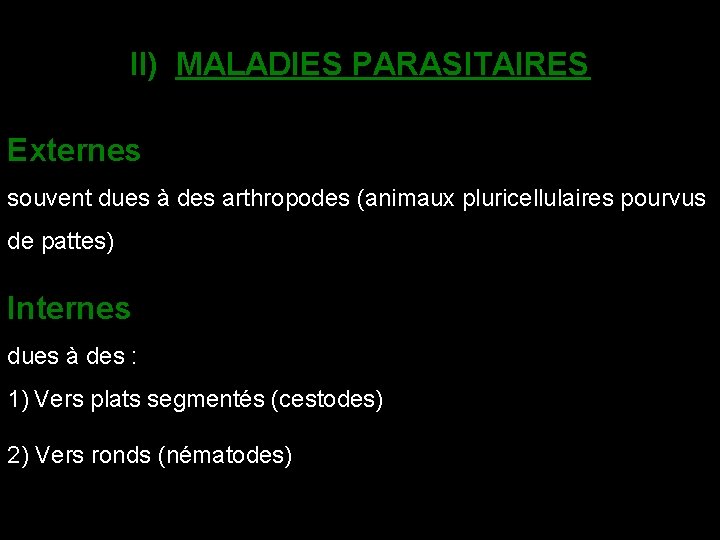 II) MALADIES PARASITAIRES

Externes

souvent dues à des arthropodes (animaux pluricellulaires pourvus de pattes)

Internes

dues à des :

1) Vers plats segmentés (cestodes)

2) Vers ronds (nématodes)